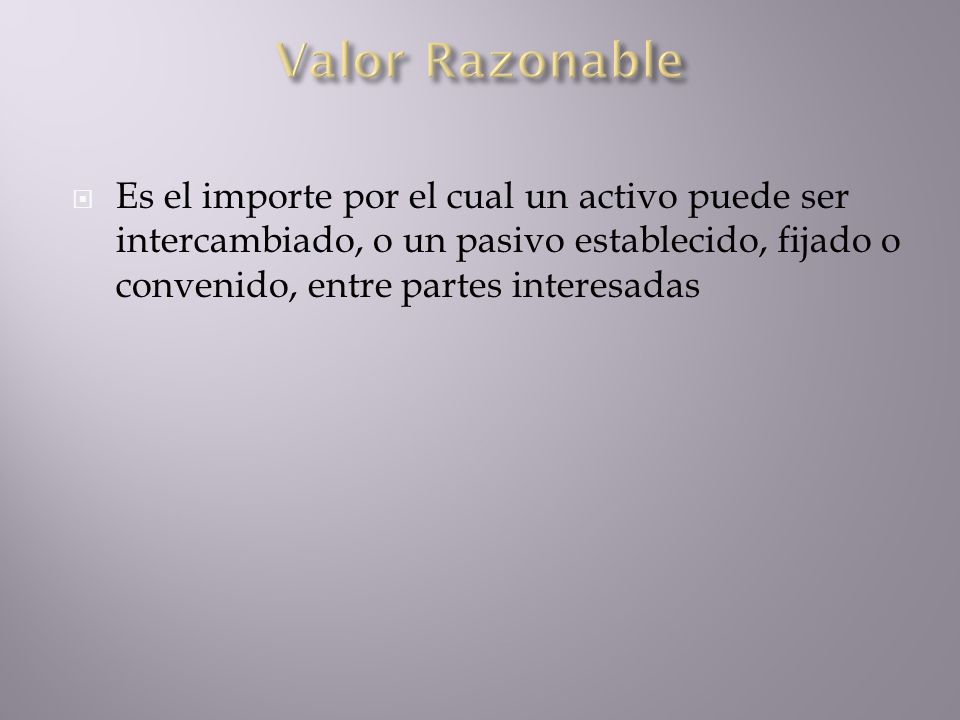 Valor Razonable

Es el importe por el cual un activo puede ser intercambiado, o un pasivo establecido, fijado o convenido, entre partes interesadas